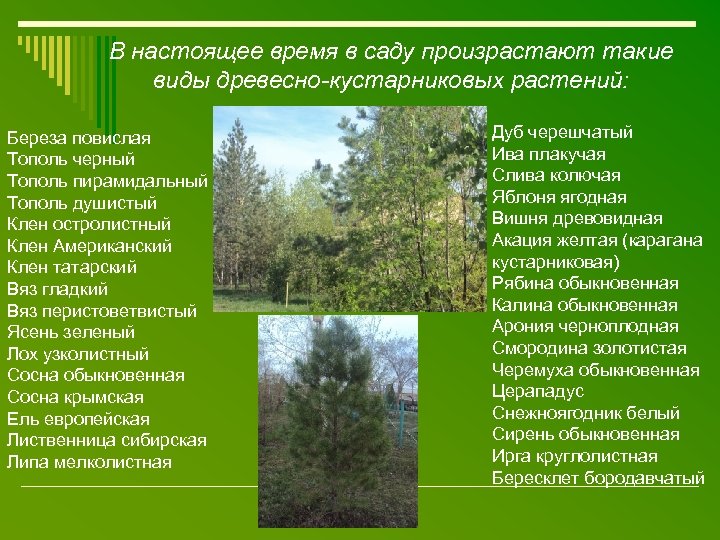 В настоящее время в саду произрастают такие виды древесно-кустарниковых растений:

Береза повислая
Тополь черный
Тополь пирамидальный
Тополь душистый
Клен остролистный
Клен Американский
Клен татарский
Вяз гладкий
Вяз перистоветвистый
Ясень зеленый
Лох узколистный
Сосна обыкновенная
Сосна крымская
Ель европейская
Лиственница сибирская
Липа мелколистная

Дуб черешчатый
Ива плакучая
Слива колючая
Яблоня ягодная
Вишня древовидная
Акация желтая (карагана кустарниковая)
Рябина обыкновенная
Калина обыкновенная
Арония черноплодная
Смородина золотистая
Черемуха обыкновенная
Церападус
Снежноягодник белый
Сирень обыкновенная
Ирга круглолистная
Бересклет бородавчатый